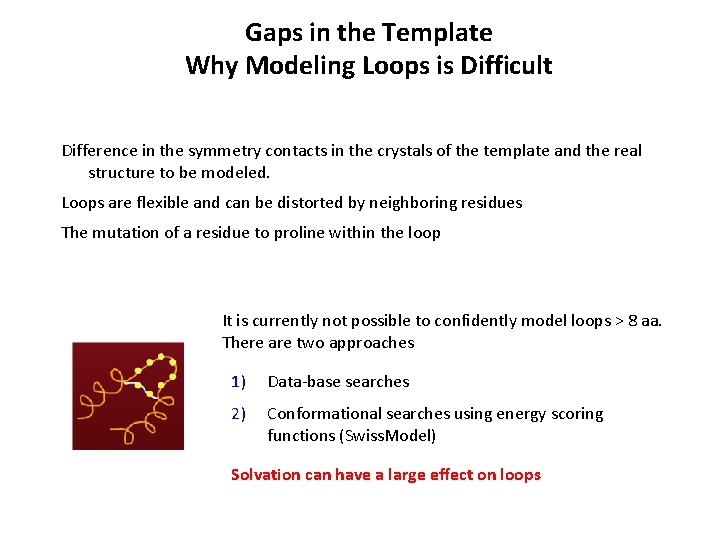 Gaps in the Template
Why Modeling Loops is Difficult

Difference in the symmetry contacts in the crystals of the template and the real structure to be modeled.

Loops are flexible and can be distorted by neighboring residues

The mutation of a residue to proline within the loop

It is currently not possible to confidently model loops > 8 aa.
There are two approaches

1) Data-base searches

2) Conformational searches using energy scoring functions (SwissModel)

Solvation can have a large effect on loops